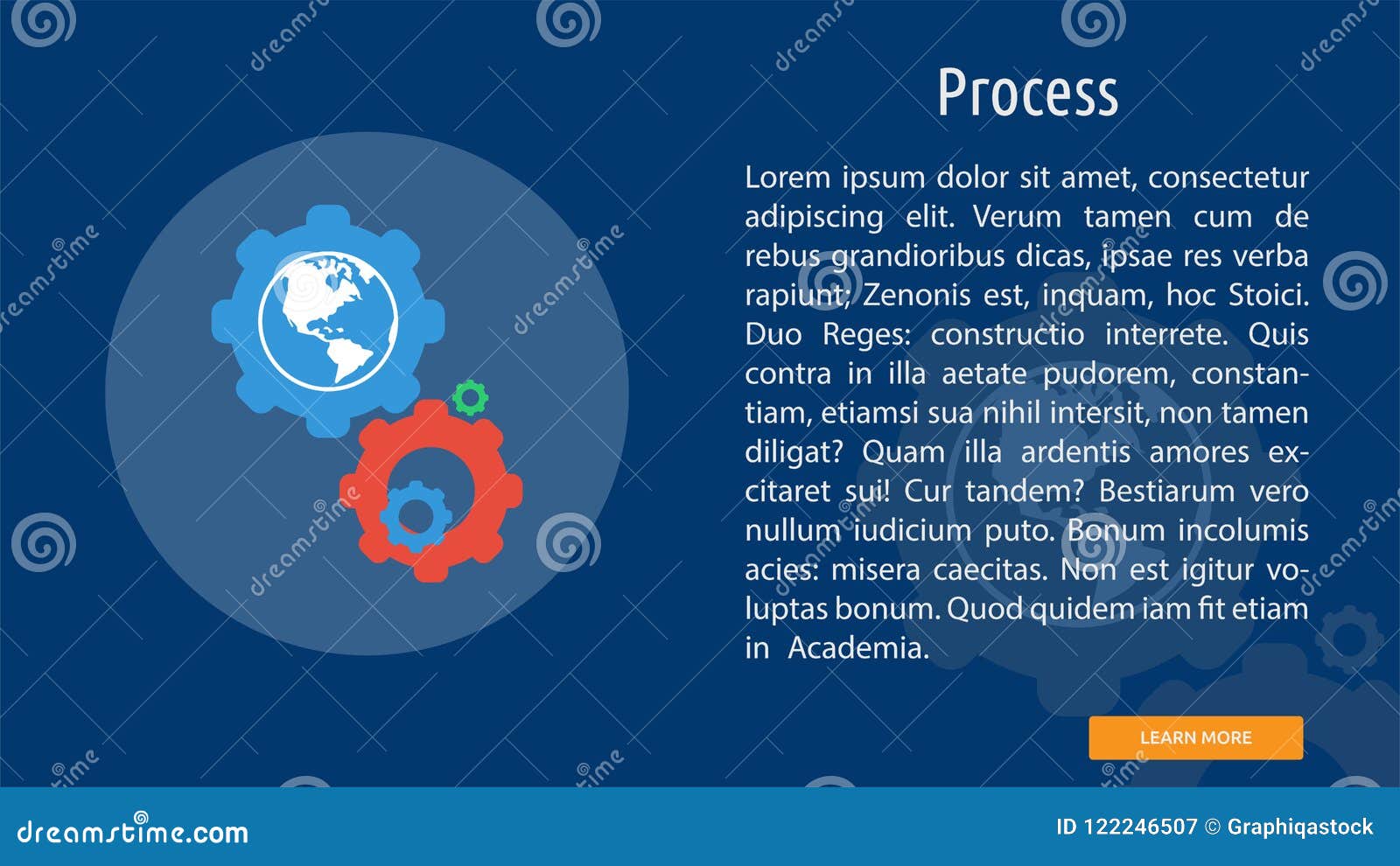 Process

Lorem ipsum dolor sit amet, consectetur adipiscing elit. Verum tamen cum de rebus grandioribus dicas, ipsae res verba rapiunt; Zenonis est, inquam, hoc Stoici. Duo Reges: constructio interrete. Quis contra in illa aetate pudorem, constantiam, etiamsi sua nihil intersit, non tamen diligat? Quam illa ardentis amores excitaret sui! Cur tandem? Bestiarum vero nullum iudicium puto. Bonum incolumis acies: misera caecitas. Non est igitur voluptas bonum. Quod quidem iam fit etiam in Academia.

LEARN MORE

dreamstime.com

ID 122246507 © Graphiqastock